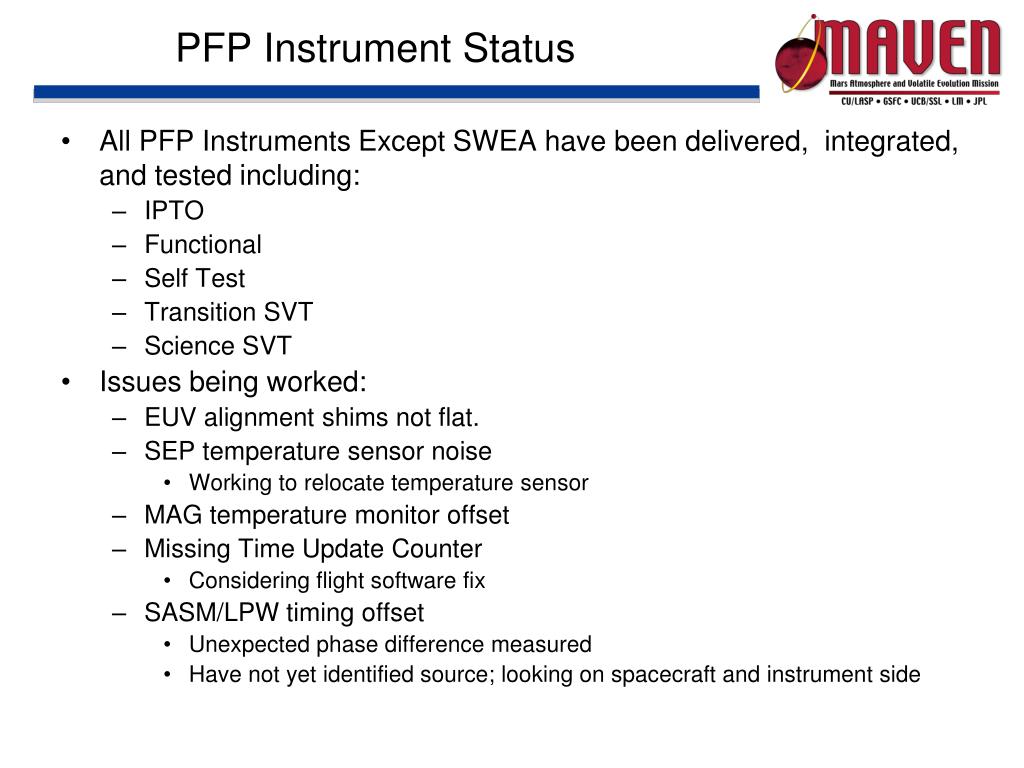 PFP Instrument Status

MAVEN
Mars Atmosphere and Volatile Evolution Mission
CU/LASP • GSFC • UCB/SSL • LM • JPL

• All PFP Instruments Except SWEA have been delivered, integrated, and tested including:
– IPTO
– Functional
– Self Test
– Transition SVT
– Science SVT
• Issues being worked:
– EUV alignment shims not flat.
– SEP temperature sensor noise
• Working to relocate temperature sensor
– MAG temperature monitor offset
– Missing Time Update Counter
• Considering flight software fix
– SASM/LPW timing offset
• Unexpected phase difference measured
• Have not yet identified source; looking on spacecraft and instrument side